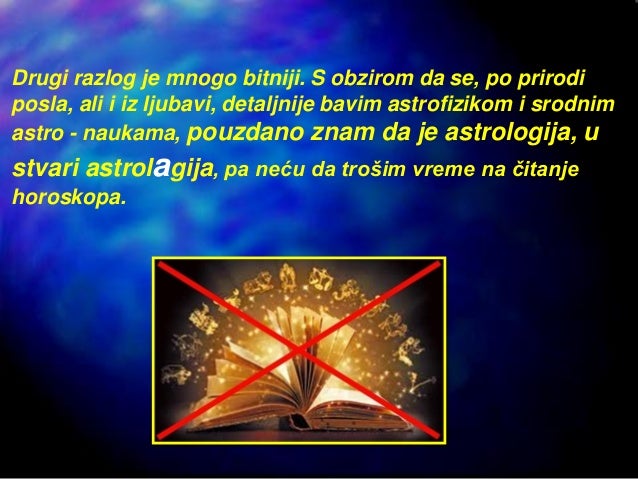 Drugi razlog je mnogo bitniji. S obzirom da se, po prirodi posla, ali i iz ljubavi, detaljnije bavim astrofizikom i srodnim astro - naukama, pouzdano znam da je astrologija, u stvari astrolagija, pa neću da trošim vreme na čitanje horoskopa.